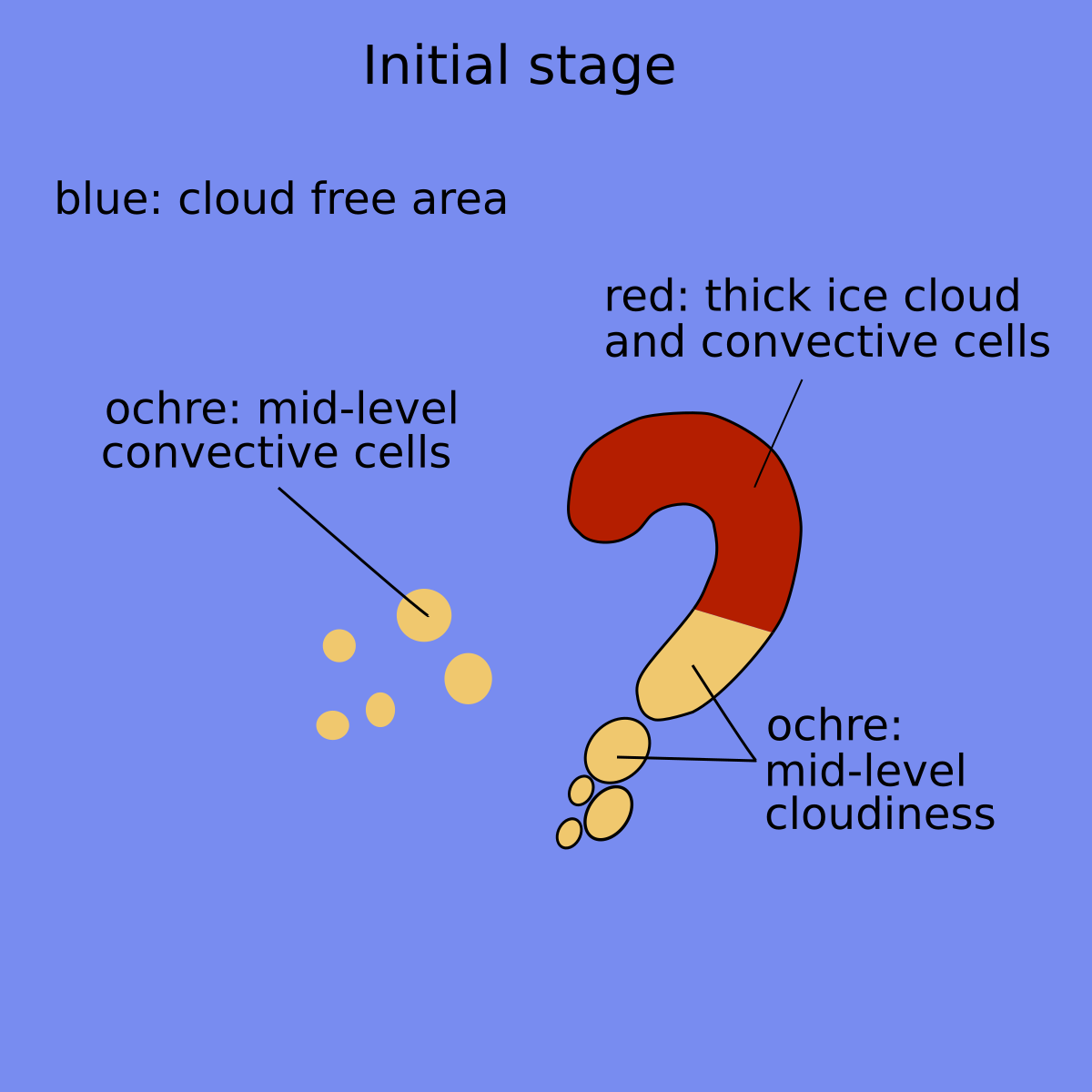 Initial stage

blue: cloud free area

red: thick ice cloud and convective cells

ochre: mid-level convective cells

ochre: mid-level cloudiness